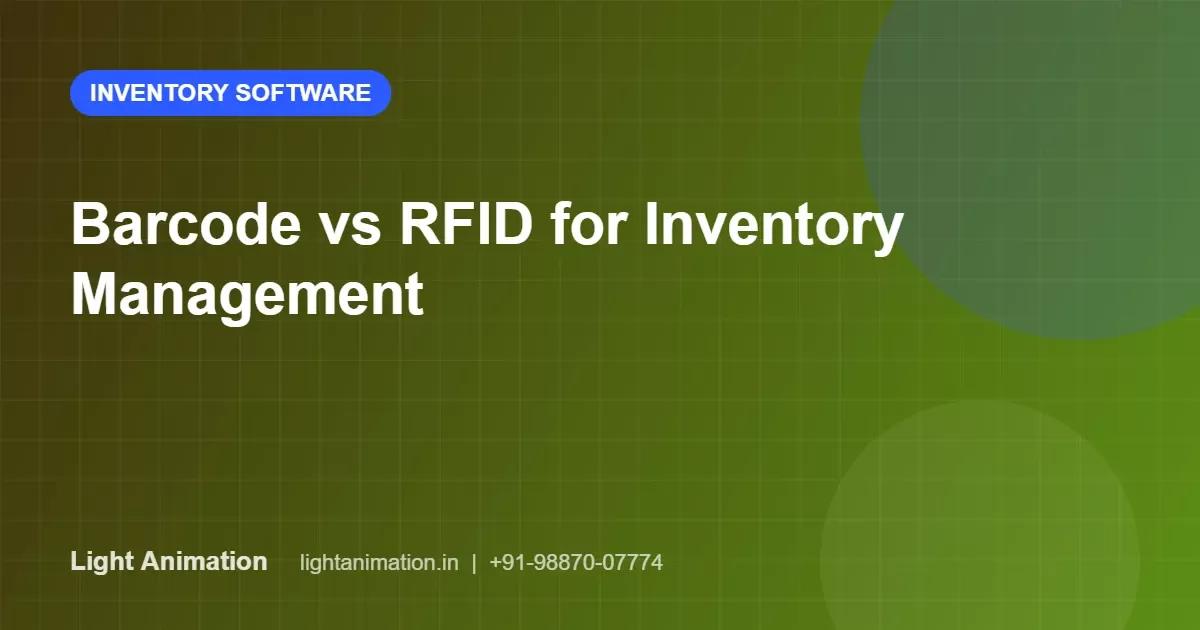 INVENTORY SOFTWARE

Barcode vs RFID for Inventory Management

Light Animation lightanimation.in | +91-98870-07774